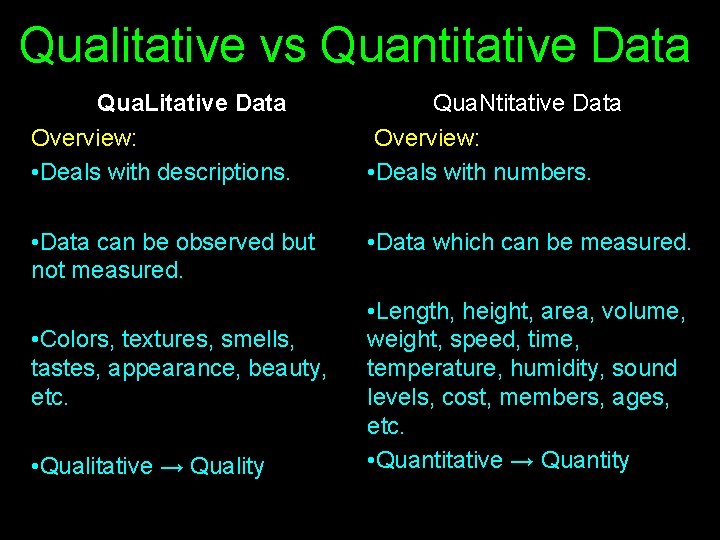 Qualitative vs Quantitative Data

QuaLitative Data

Overview:

•Deals with descriptions.

•Data can be observed but not measured.

•Colors, textures, smells, tastes, appearance, beauty, etc.

•Qualitative → Quality

QuaNtitative Data

Overview:

•Deals with numbers.

•Data which can be measured.

•Length, height, area, volume, weight, speed, time, temperature, humidity, sound levels, cost, members, ages, etc.

•Quantitative → Quantity